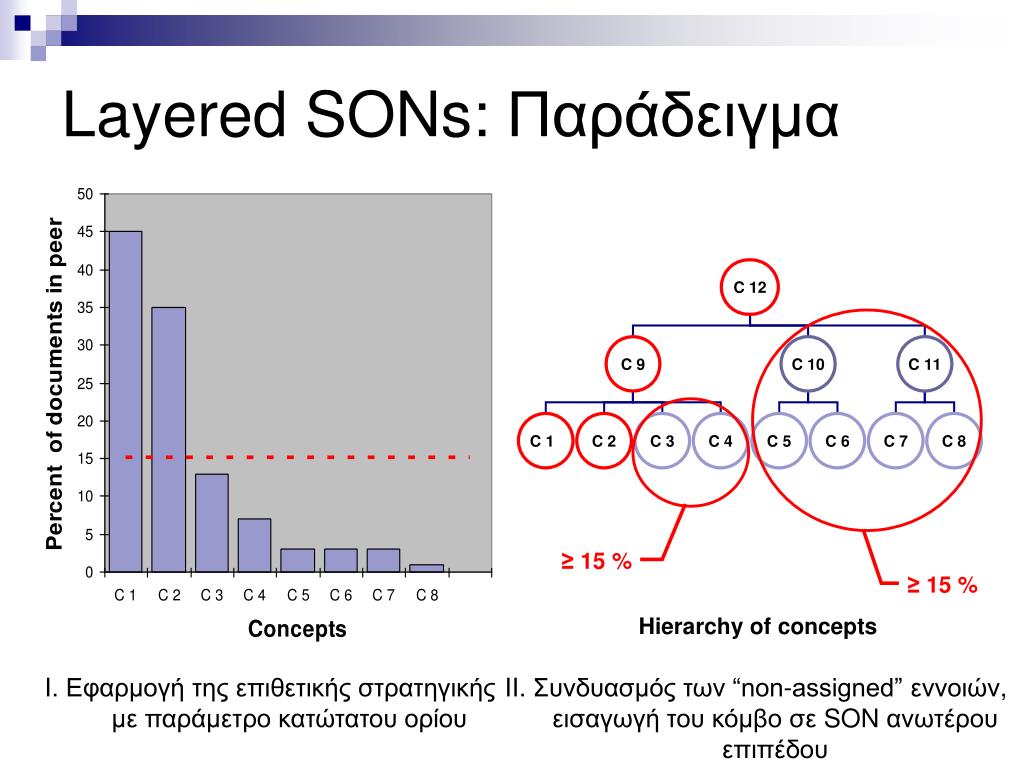 Layered SONs: Παράδειγμα

Percent of documents in peer

50
45
40
35
30
25
20
15
10
5
0

C 1 C 2 C 3 C 4 C 5 C 6 C 7 C 8

Concepts

C 12
C 9 C 10 C 11
C 1 C 2 C 3 C 4 C 5 C 6 C 7 C 8

≥ 15 %

≥ 15 %

Hierarchy of concepts

I. Εφαρμογή της επιθετικής στρατηγικής με παράμετρο κατώτατου ορίου

II. Συνδυασμός των “non-assigned” εννοιών, εισαγωγή του κόμβο σε SON ανωτέρου επιπέδου